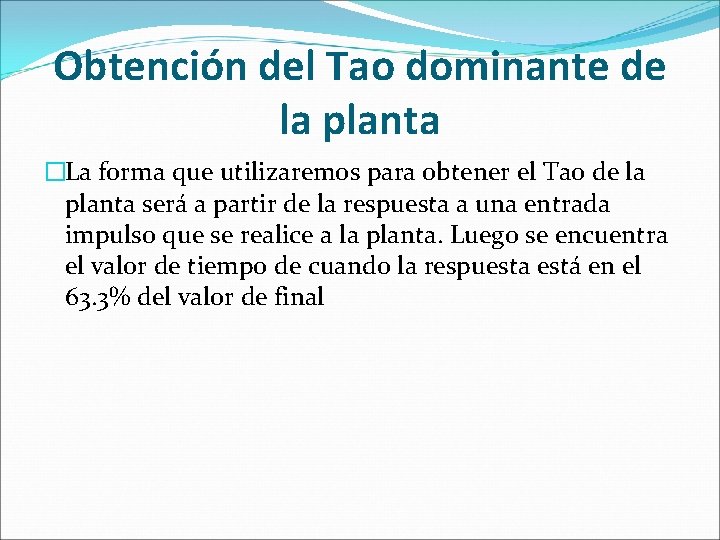 Obtención del Tao dominante de la planta

La forma que utilizaremos para obtener el Tao de la planta será a partir de la respuesta a una entrada impulso que se realice a la planta. Luego se encuentra el valor de tiempo de cuando la respuesta está en el 63.3% del valor de final